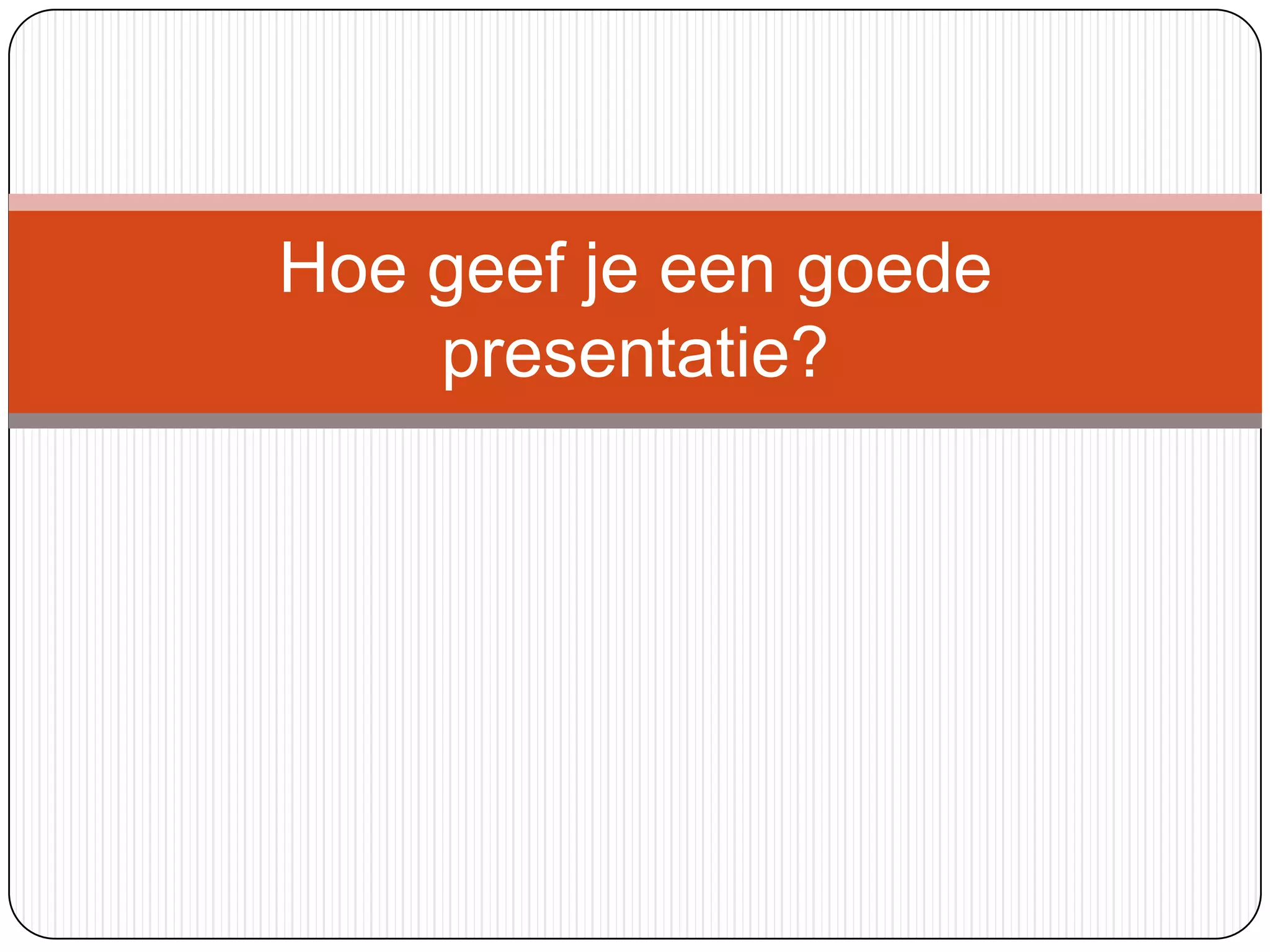 Hoe geef je een goede presentatie?